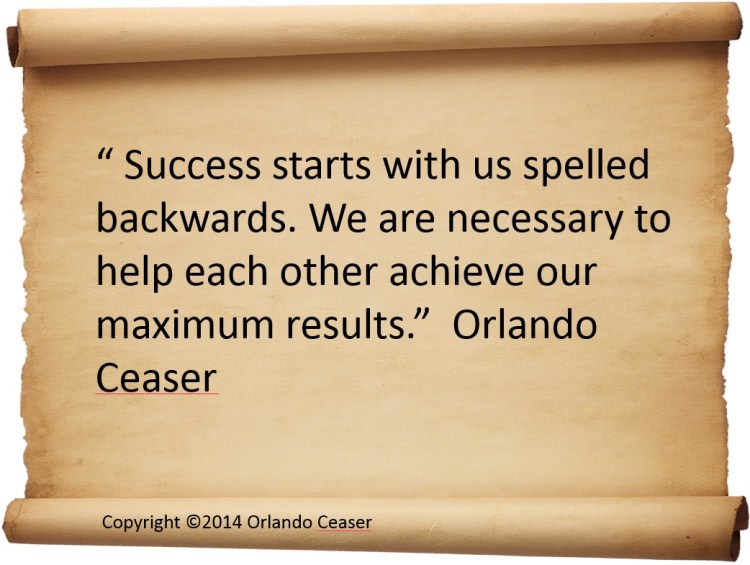 “ Success starts with us spelled backwards. We are necessary to help each other achieve our maximum results.” Orlando Ceaser

Copyright ©2014 Orlando Ceaser